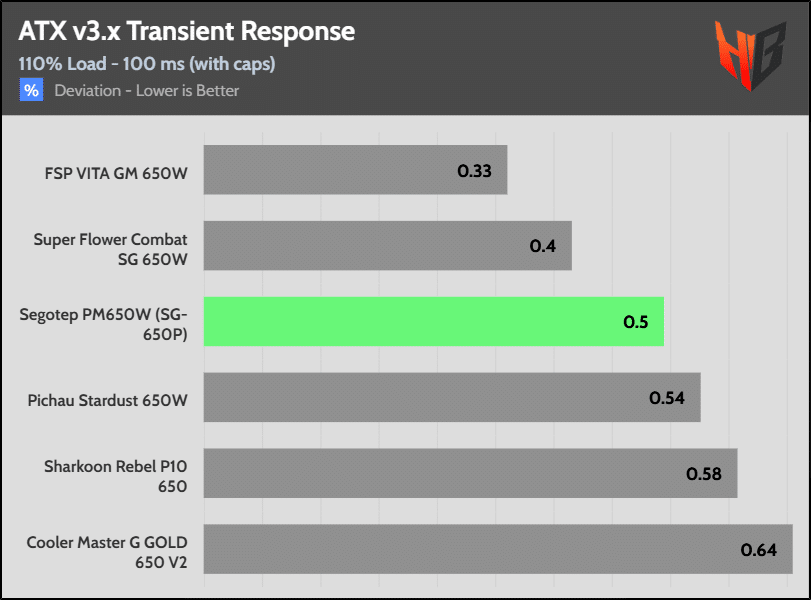 ATX v3.x Transient Response
110% Load - 100 ms (with caps)
% Deviation - Lower is Better

HB

FSP VITA GM 650W 0.33
Super Flower Combat SG 650W 0.4
Segotep PM650W (SG-650P) 0.5
Pichau Stardust 650W 0.54
Sharkoon Rebel P10 650 0.58
Cooler Master G GOLD 650 V2 0.64